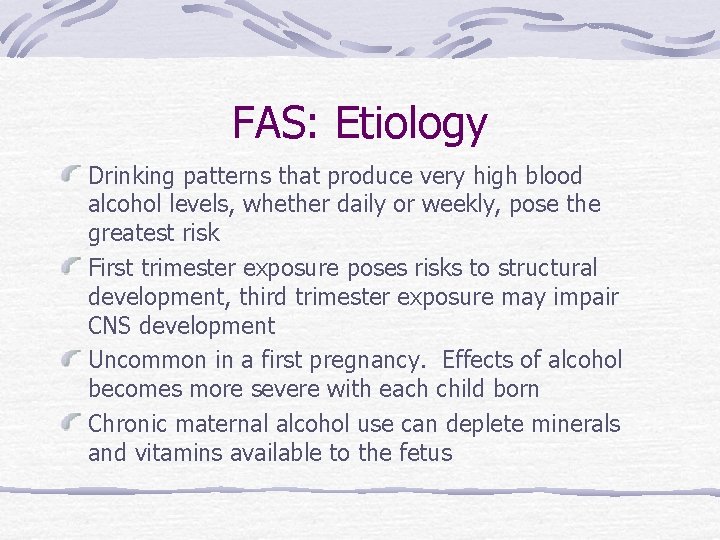 FAS: Etiology

Drinking patterns that produce very high blood alcohol levels, whether daily or weekly, pose the greatest risk

First trimester exposure poses risks to structural development, third trimester exposure may impair CNS development

Uncommon in a first pregnancy.  Effects of alcohol becomes more severe with each child born

Chronic maternal alcohol use can deplete minerals and vitamins available to the fetus